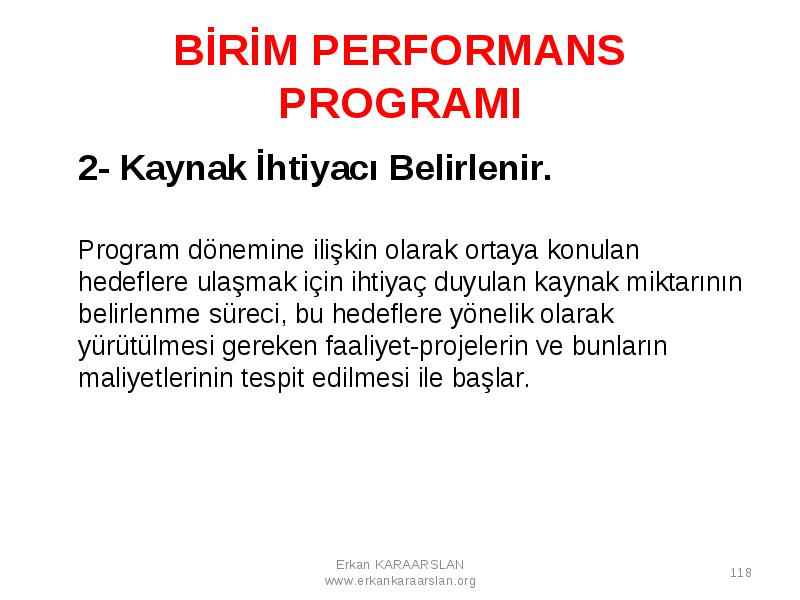 BİRİM PERFORMANS PROGRAMI

2- Kaynak İhtiyacı Belirlenir.

Program dönemine ilişkin olarak ortaya konulan hedeflere ulaşmak için ihtiyaç duyulan kaynak miktarının belirlenme süreci, bu hedeflere yönelik olarak yürütülmesi gereken faaliyet-projelerin ve bunların maliyetlerinin tespit edilmesi ile başlar.

Erkan KARAARSLAN
www.erkankaraarslan.org

118